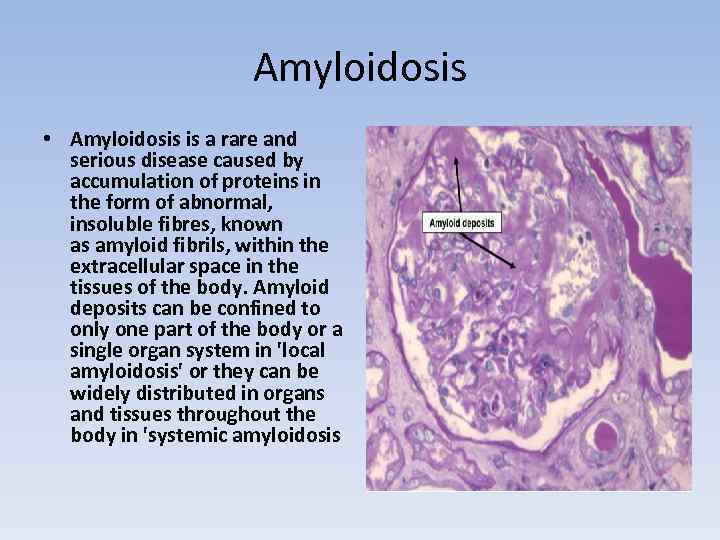 Amyloidosis

• Amyloidosis is a rare and serious disease caused by accumulation of proteins in the form of abnormal, insoluble fibres, known as amyloid fibrils, within the extracellular space in the tissues of the body. Amyloid deposits can be confined to only one part of the body or a single organ system in 'local amyloidosis' or they can be widely distributed in organs and tissues throughout the body in 'systemic amyloidosis

Amyloid deposits